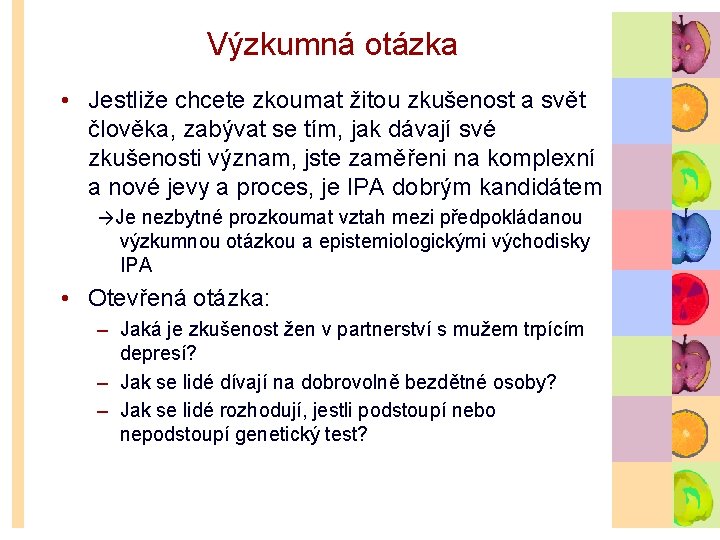 Výzkumná otázka

• Jestliže chcete zkoumat žitou zkušenost a svět člověka, zabývat se tím, jak dávají své zkušenosti význam, jste zaměřeni na komplexní a nové jevy a proces, je IPA dobrým kandidátem

→Je nezbytné prozkoumat vztah mezi předpokládanou výzkumnou otázkou a epistemiologickými východisky IPA

• Otevřená otázka:

– Jaká je zkušenost žen v partnerství s mužem trpícím depresí?

– Jak se lidé dívají na dobrovolně bezdětné osoby?

– Jak se lidé rozhodují, jestli podstoupí nebo nepodstoupí genetický test?